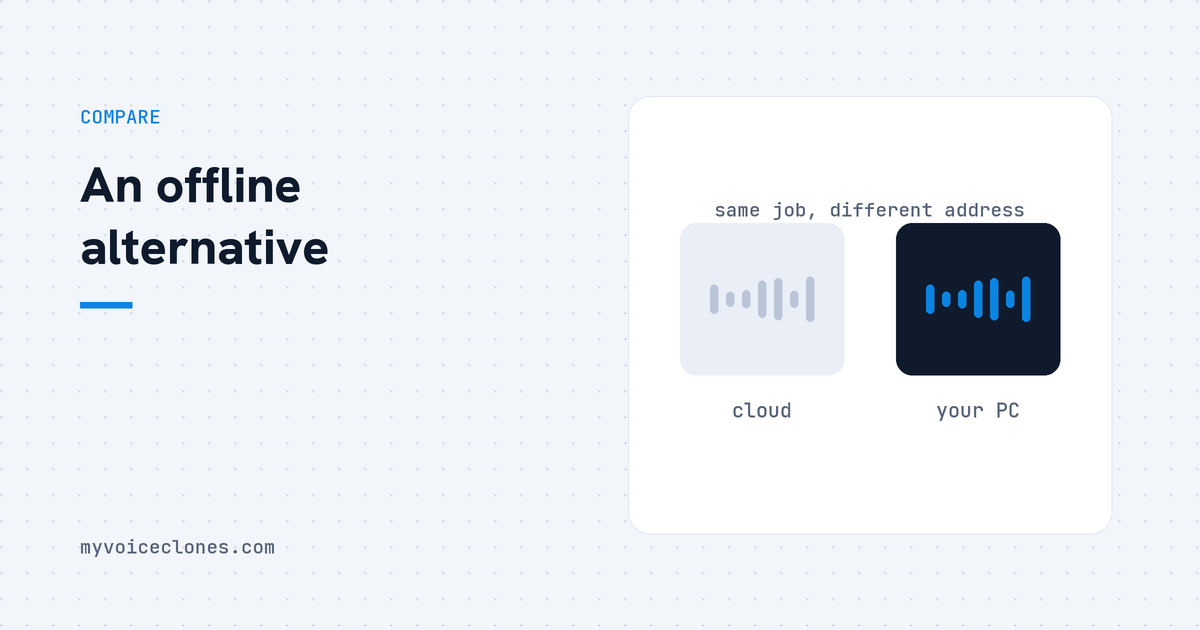 COMPARE

An offline alternative

myvoiceclones.com

same job, different address

cloud

your PC